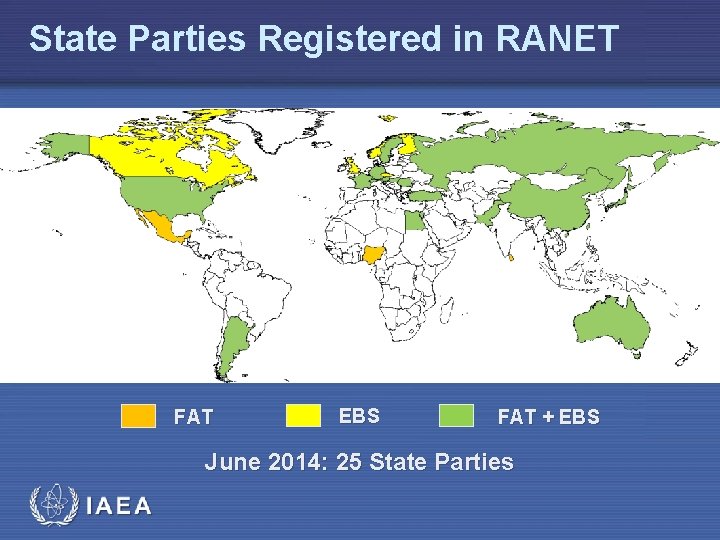 State Parties Registered in RANET

FAT

EBS

FAT + EBS

June 2014: 25 State Parties

IAEA